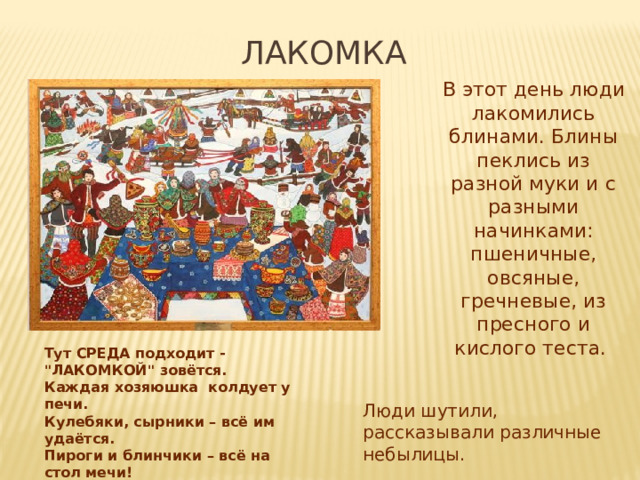 ЛАКОМКА

В этот день люди лакомились блинами. Блины пеклись из разной муки и с разными начинками: пшеничные, овсяные, гречневые, из пресного и кислого теста.

Тут СРЕДА подходит - "ЛАКОМКОЙ" зовётся.
Каждая хозяюшка колдует у печи.
Кулебяки, сырники – всё им удаётся.
Пироги и блинчики – всё на стол мечи!

Люди шутили, рассказывали различные небылицы.